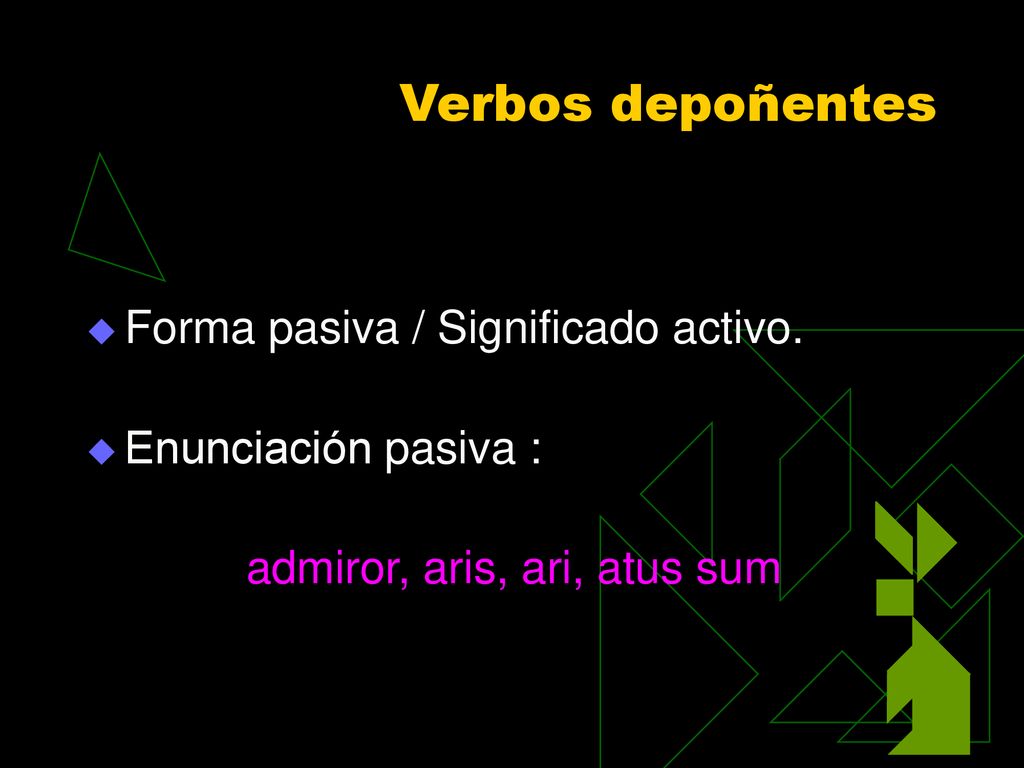 Verbos depoñentes

Forma pasiva / Significado activo.

Enunciación pasiva :

admiror, aris, ari, atus sum